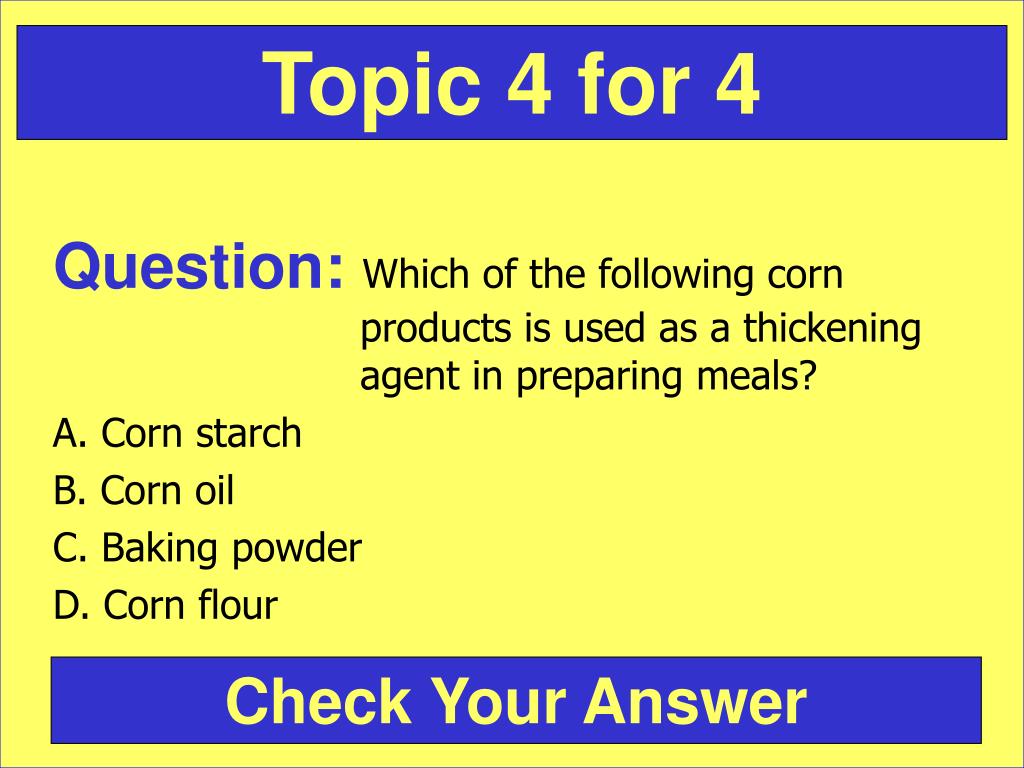 Topic 4 for 4

Question: Which of the following corn products is used as a thickening agent in preparing meals?

A. Corn starch
B. Corn oil
C. Baking powder
D. Corn flour

Check Your Answer